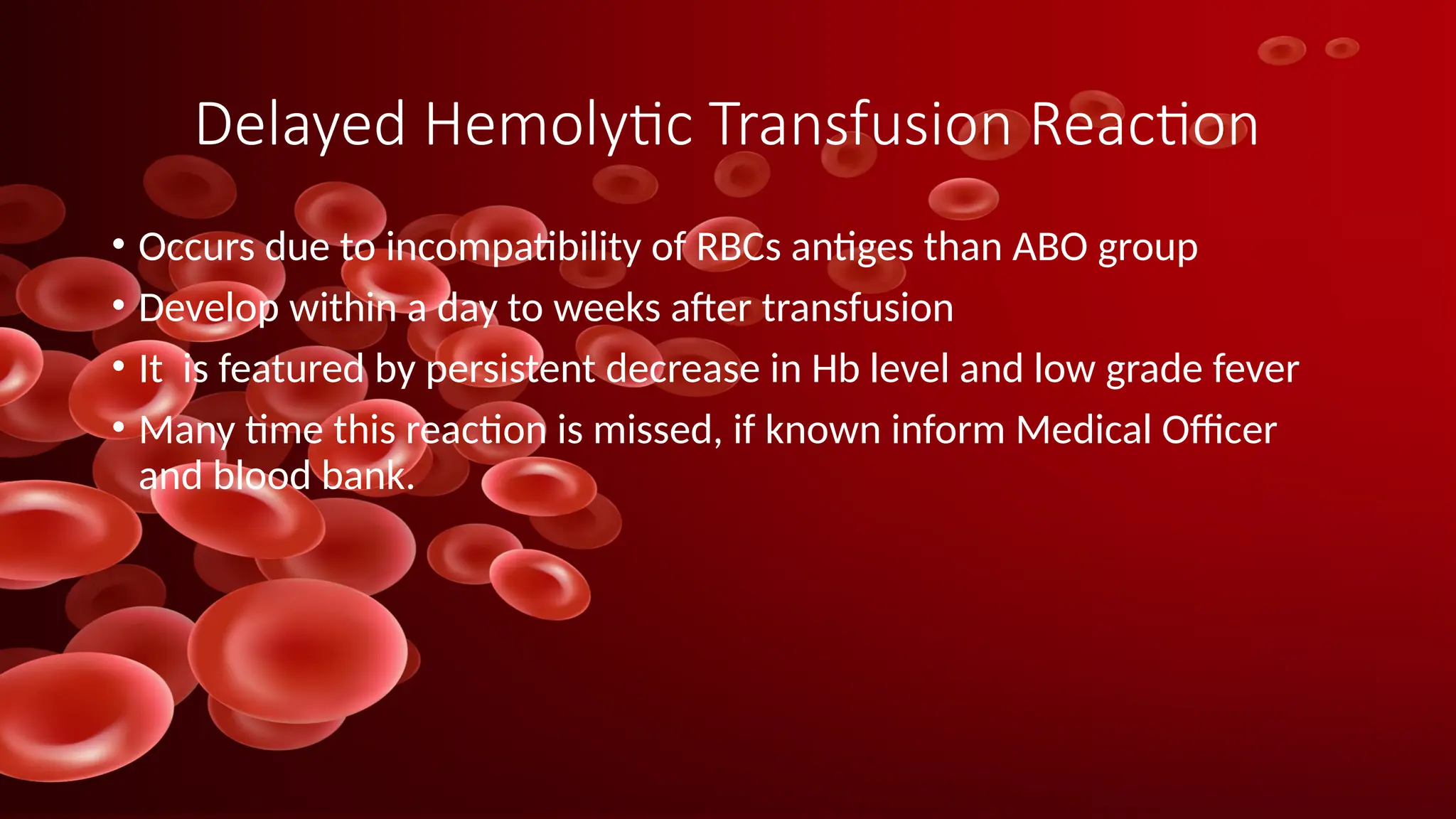 Delayed Hemolytic Transfusion Reaction

• Occurs due to incompatibility of RBCs antiges than ABO group
• Develop within a day to weeks after transfusion
• It  is featured by persistent decrease in Hb level and low grade fever
• Many time this reaction is missed, if known inform Medical Officer and blood bank.